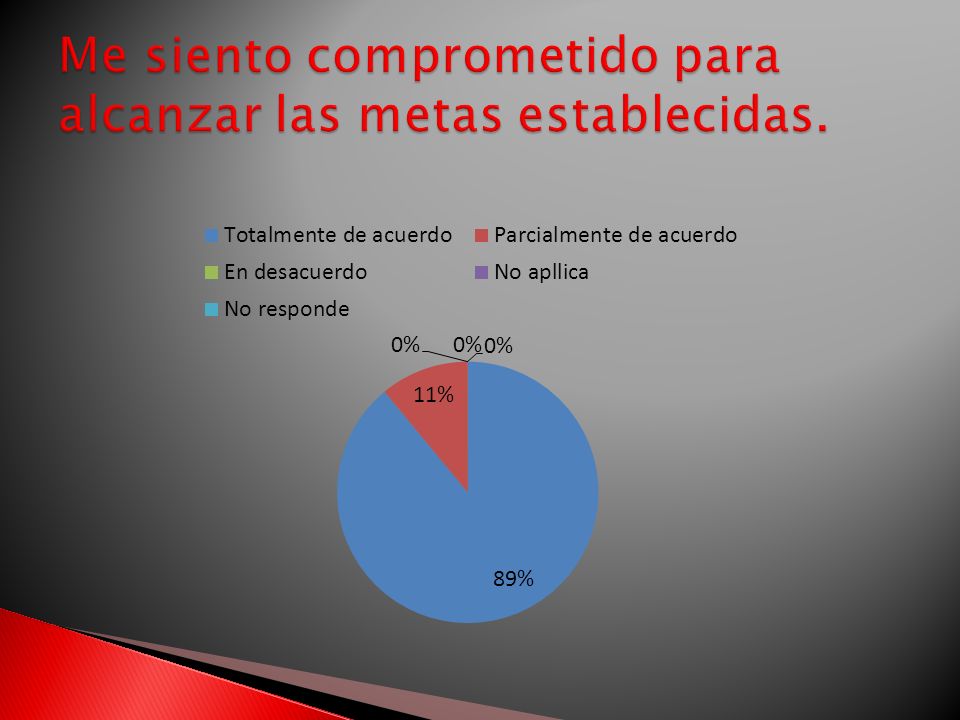 Me siento comprometido para alcanzar las metas establecidas.

Totalmente de acuerdo
Parcialmente de acuerdo
En desacuerdo
No apllica
No responde

0%
0%
0%
11%
89%